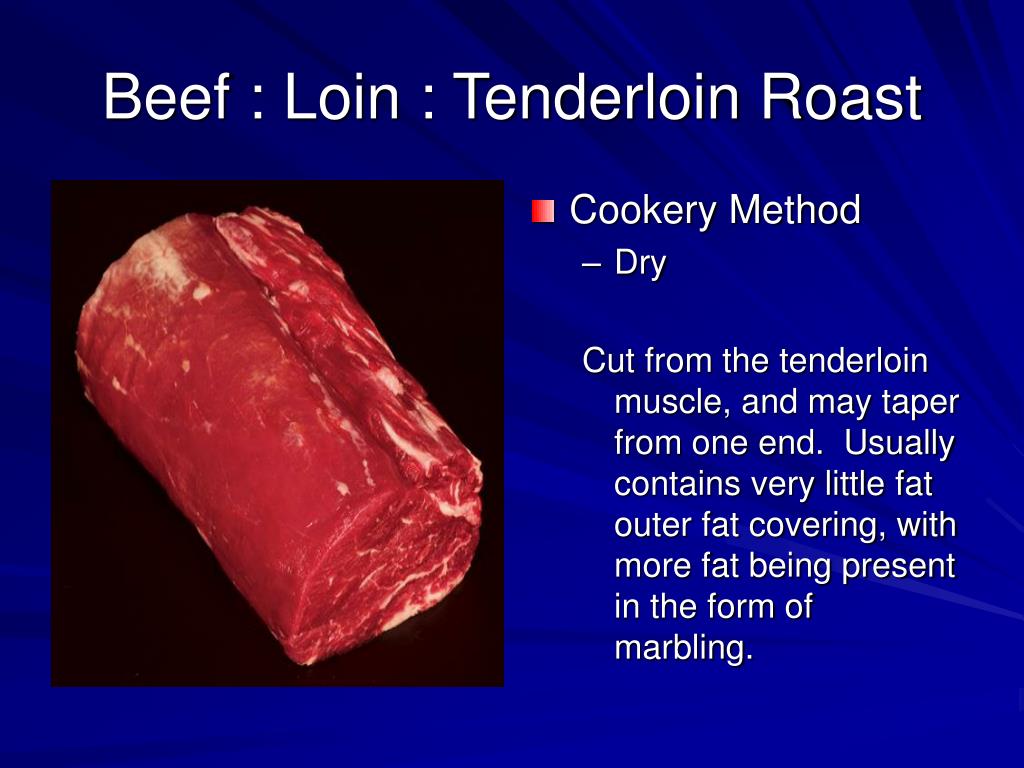 Beef : Loin : Tenderloin Roast

Cookery Method
– Dry

Cut from the tenderloin muscle, and may taper from one end. Usually contains very little fat outer fat covering, with more fat being present in the form of marbling.